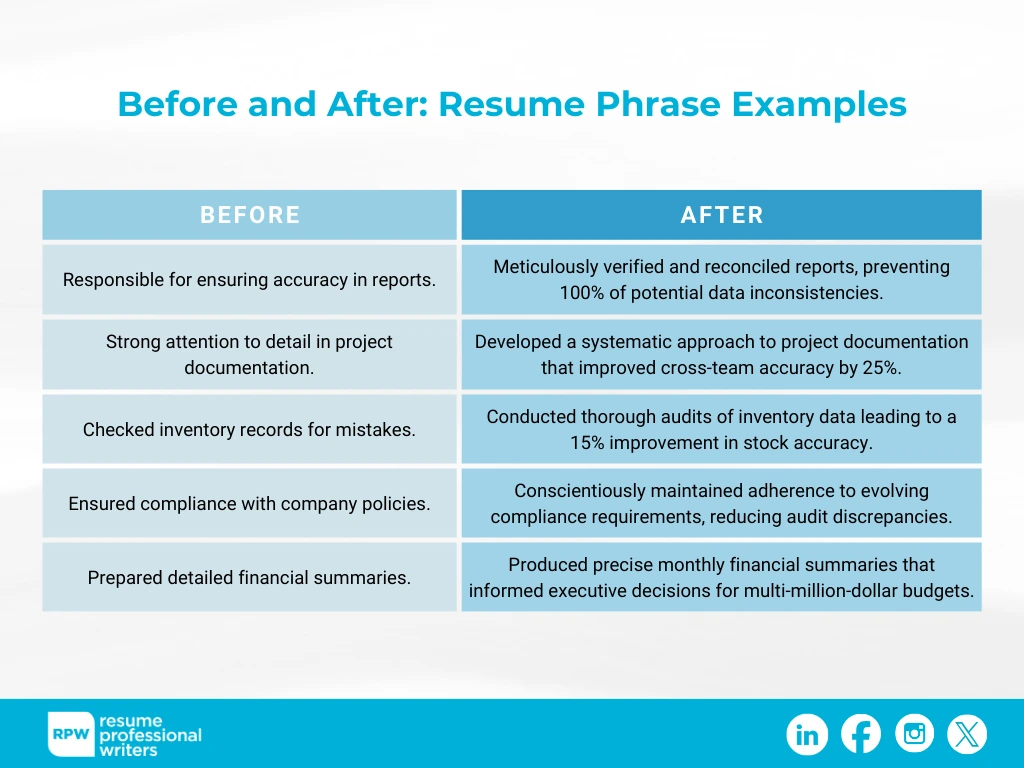 Before and After: Resume Phrase Examples

| BEFORE | AFTER |
|---|---|
| Responsible for ensuring accuracy in reports. | Meticulously verified and reconciled reports, preventing 100% of potential data inconsistencies. |
| Strong attention to detail in project documentation. | Developed a systematic approach to project documentation that improved cross-team accuracy by 25%. |
| Checked inventory records for mistakes. | Conducted thorough audits of inventory data leading to a 15% improvement in stock accuracy. |
| Ensured compliance with company policies. | Conscientiously maintained adherence to evolving compliance requirements, reducing audit discrepancies. |
| Prepared detailed financial summaries. | Produced precise monthly financial summaries that informed executive decisions for multi-million-dollar budgets. |

RPW resume professional writers